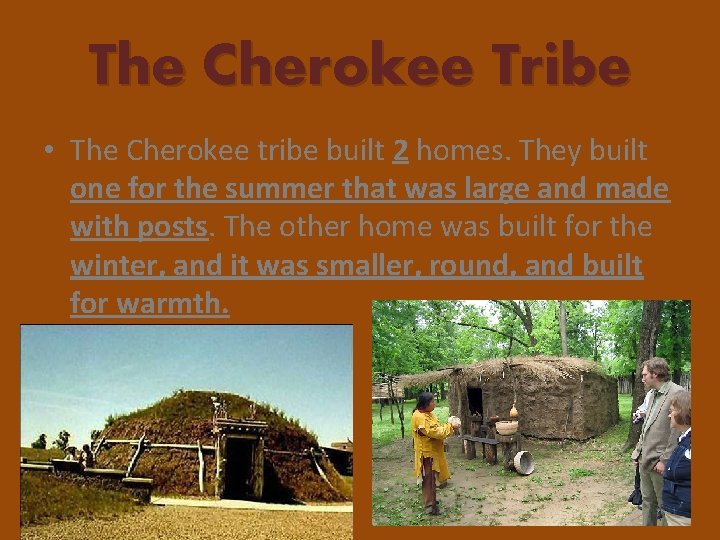 The Cherokee Tribe

• The Cherokee tribe built 2 homes. They built one for the summer that was large and made with posts. The other home was built for the winter, and it was smaller, round, and built for warmth.